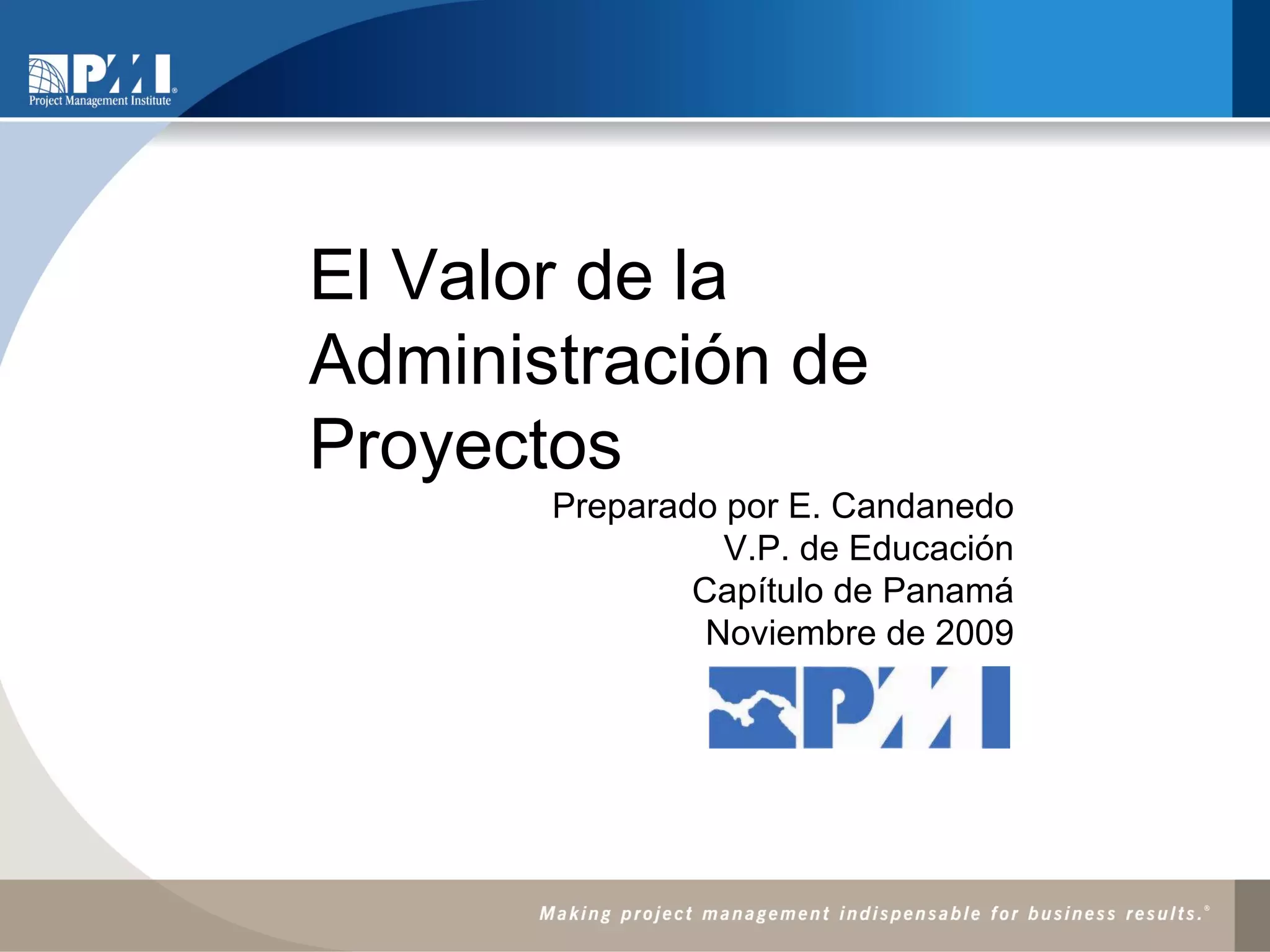 PMI®
Project Management Institute

El Valor de la Administración de Proyectos

Preparado por E. Candanedo
V.P. de Educación
Capítulo de Panamá
Noviembre de 2009

PMI

Making project management indispensable for business results.®